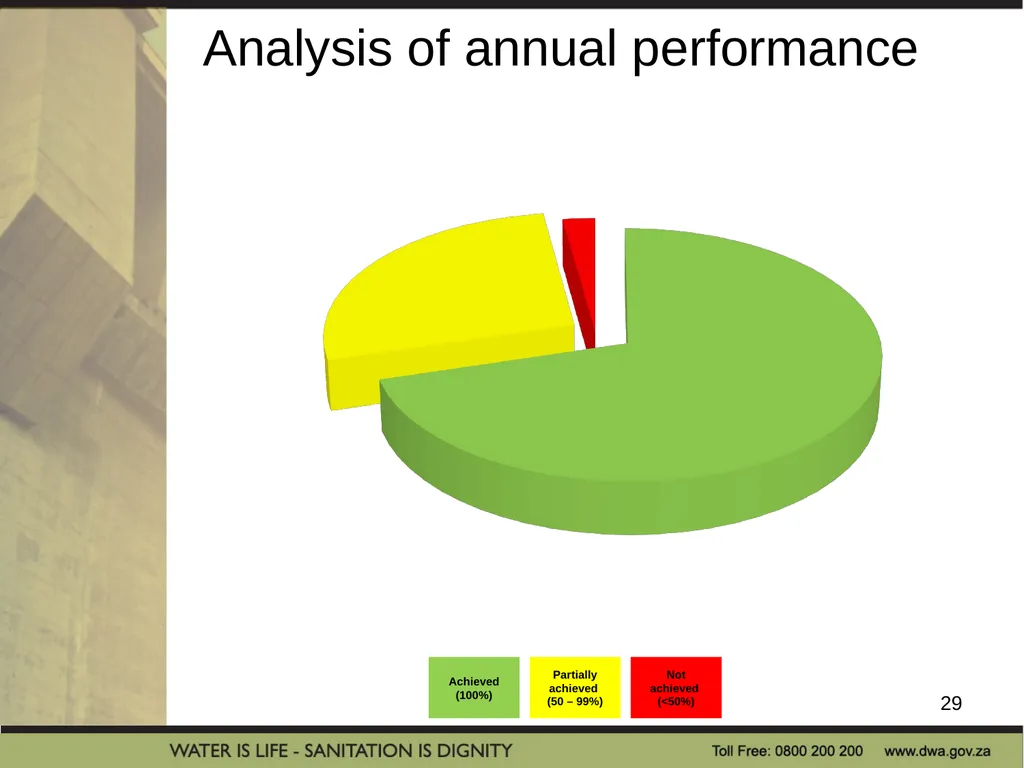 Analysis of annual performance

Achieved (100%)

Partially achieved (50 – 99%)

Not achieved (<50%)

29

WATER IS LIFE - SANITATION IS DIGNITY

Toll Free: 0800 200 200 www.dwa.gov.za